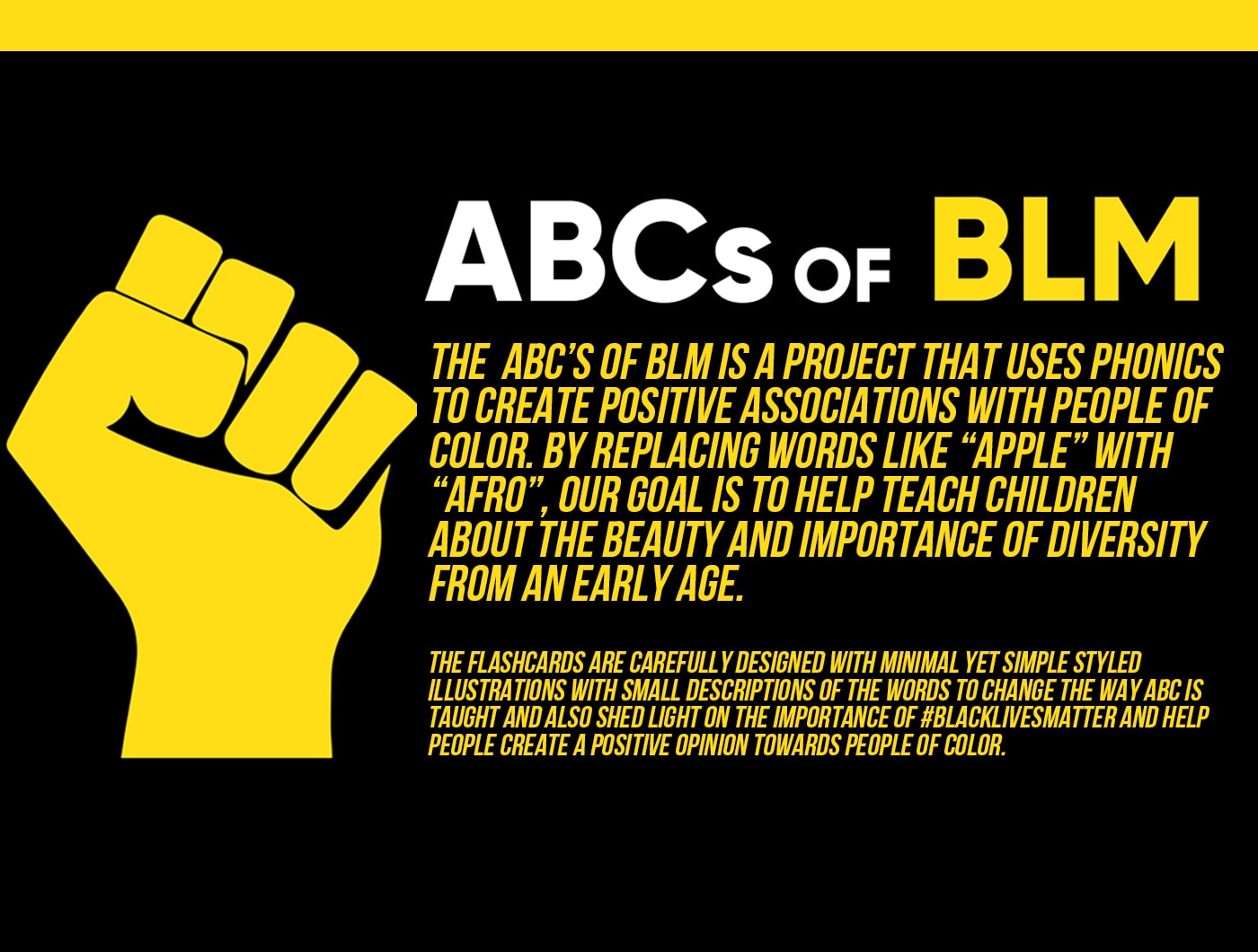 ABCs OF BLM

THE ABC'S OF BLM IS A PROJECT THAT USES PHONICS TO CREATE POSITIVE ASSOCIATIONS WITH PEOPLE OF COLOR. BY REPLACING WORDS LIKE "APPLE" WITH "AFRO", OUR GOAL IS TO HELP TEACH CHILDREN ABOUT THE BEAUTY AND IMPORTANCE OF DIVERSITY FROM AN EARLY AGE.

THE FLASHCARDS ARE CAREFULLY DESIGNED WITH MINIMAL YET SIMPLE STYLED ILLUSTRATIONS WITH SMALL DESCRIPTIONS OF THE WORDS TO CHANGE THE WAY ABC IS TAUGHT AND ALSO SHED LIGHT ON THE IMPORTANCE OF #BLACKLIVESMATTER AND HELP PEOPLE CREATE A POSITIVE OPINION TOWARDS PEOPLE OF COLOR.